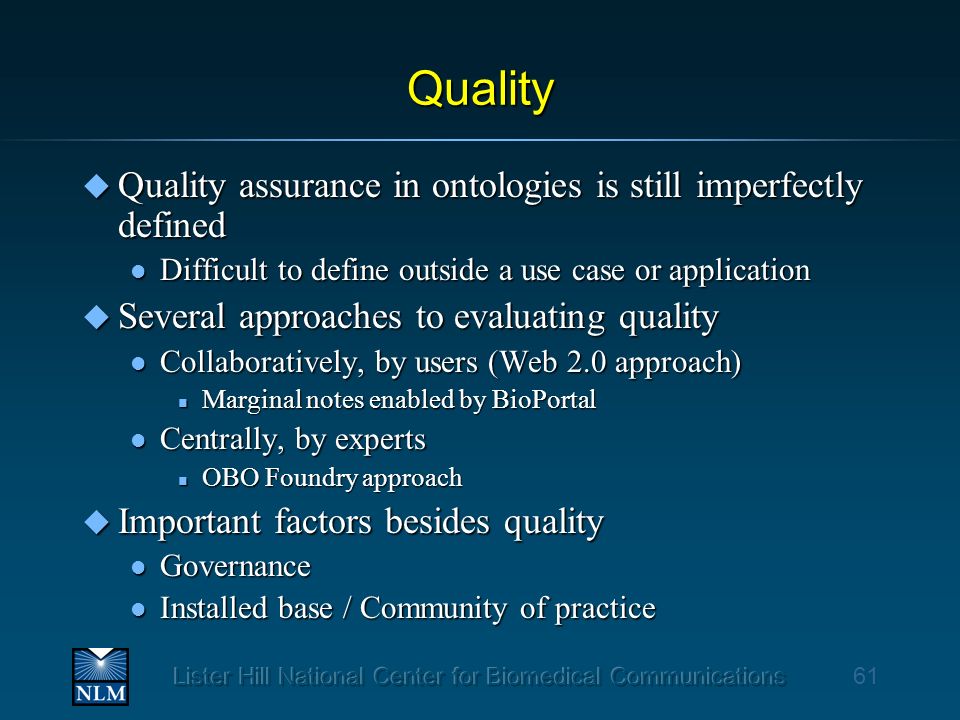 Quality

Quality assurance in ontologies is still imperfectly defined

Difficult to define outside a use case or application

Several approaches to evaluating quality

Collaboratively, by users (Web 2.0 approach)

Marginal notes enabled by BioPortal

Centrally, by experts

OBO Foundry approach

Important factors besides quality

Governance

Installed base / Community of practice

NLM

Lister Hill National Center for Biomedical Communications

61